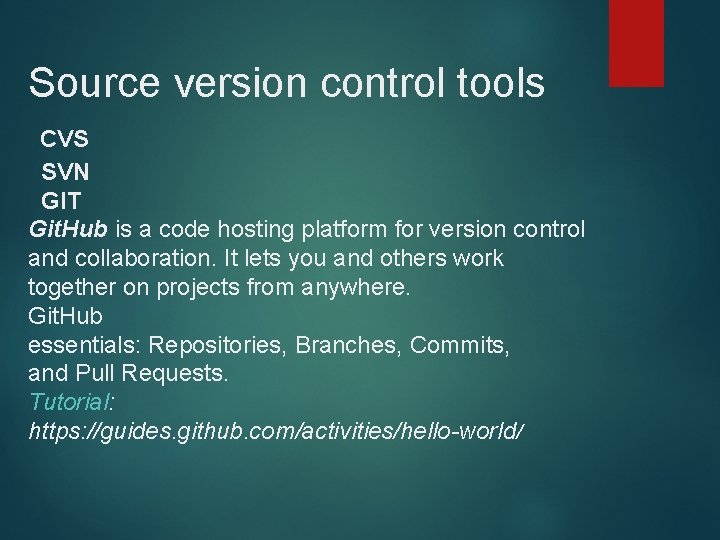 Source version control tools

CVS

SVN

GIT

GitHub is a code hosting platform for version control and collaboration. It lets you and others work together on projects from anywhere.

GitHub essentials: Repositories, Branches, Commits, and Pull Requests.

Tutorial: https://guides.github.com/activities/hello-world/